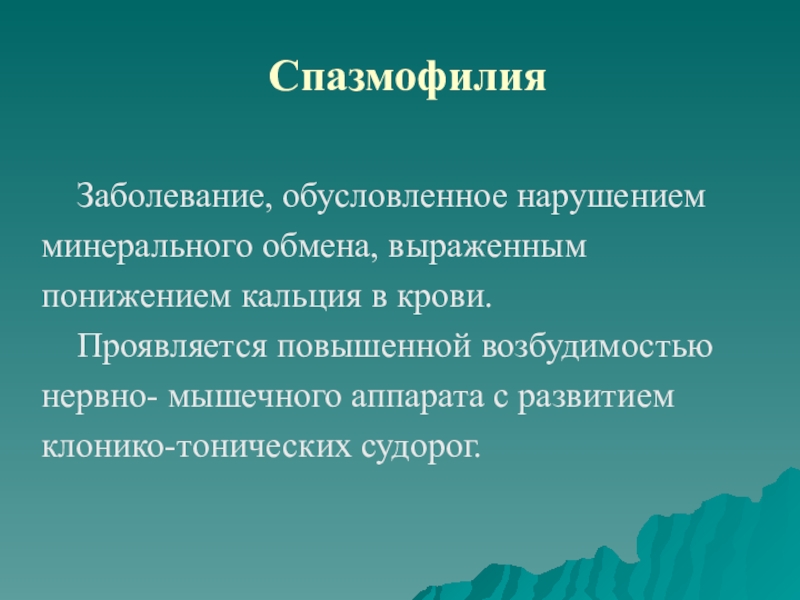 Спазмофилия

Заболевание, обусловленное нарушением минерального обмена, выраженным понижением кальция в крови.

Проявляется повышенной возбудимостью нервно- мышечного аппарата с развитием клонико-тонических судорог.